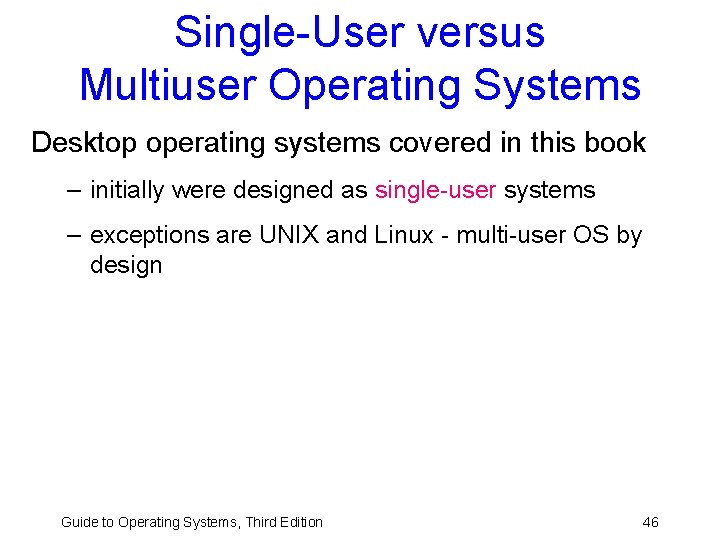 Single-User versus Multiuser Operating Systems

Desktop operating systems covered in this book

– initially were designed as single-user systems

– exceptions are UNIX and Linux - multi-user OS by design

Guide to Operating Systems, Third Edition

46